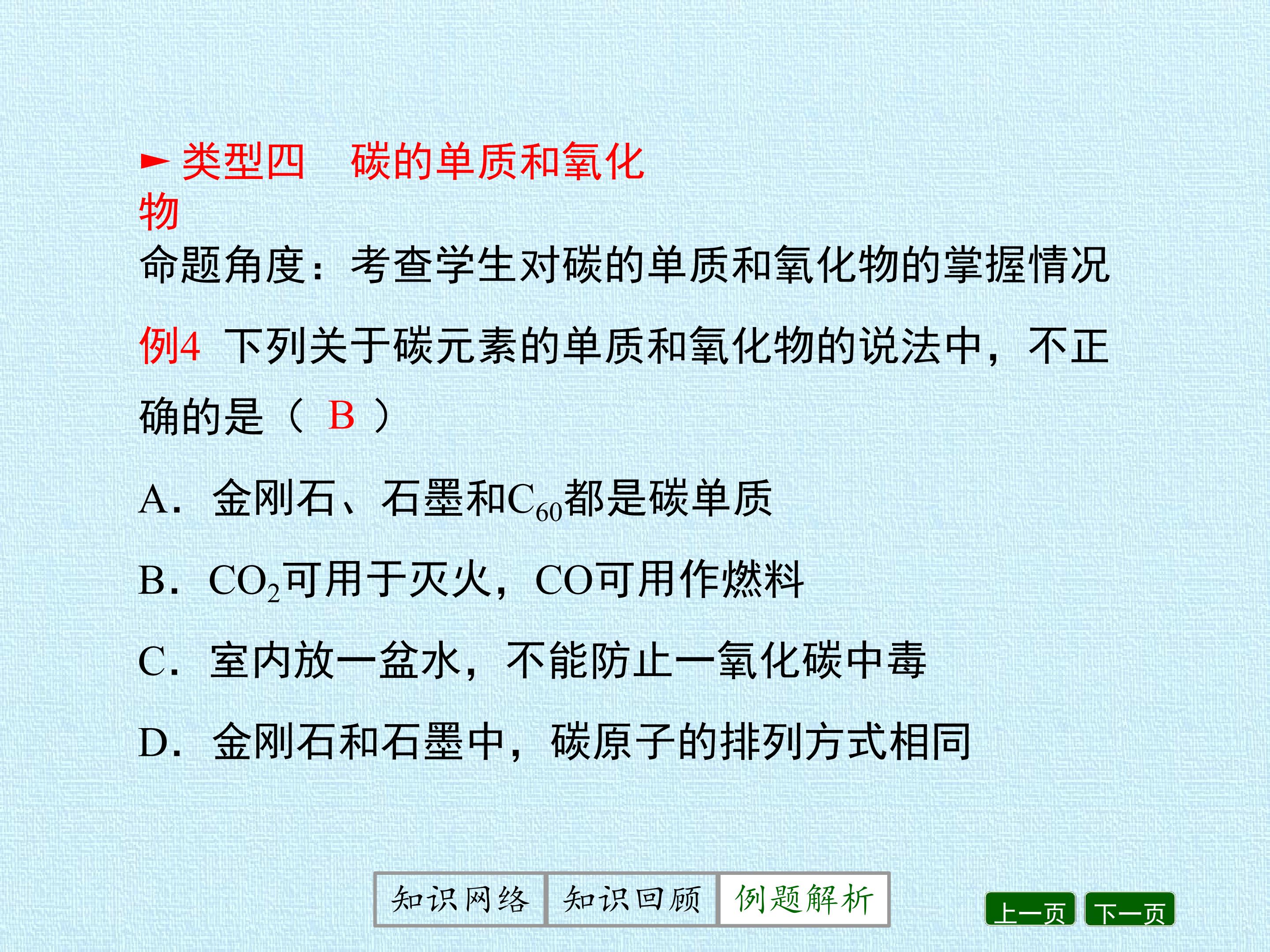 ► 类型四 碳的单质和氧化物

命题角度：考查学生对碳的单质和氧化物的掌握情况

例4 下列关于碳元素的单质和氧化物的说法中，不正确的是（ B ）

A．金刚石、石墨和$C_{60}$都是碳单质

B．$CO_2$可用于灭火，CO可用作燃料

C．室内放一盆水，不能防止一氧化碳中毒

D．金刚石和石墨中，碳原子的排列方式相同

知识网络 知识回顾 例题解析

上一页 下一页